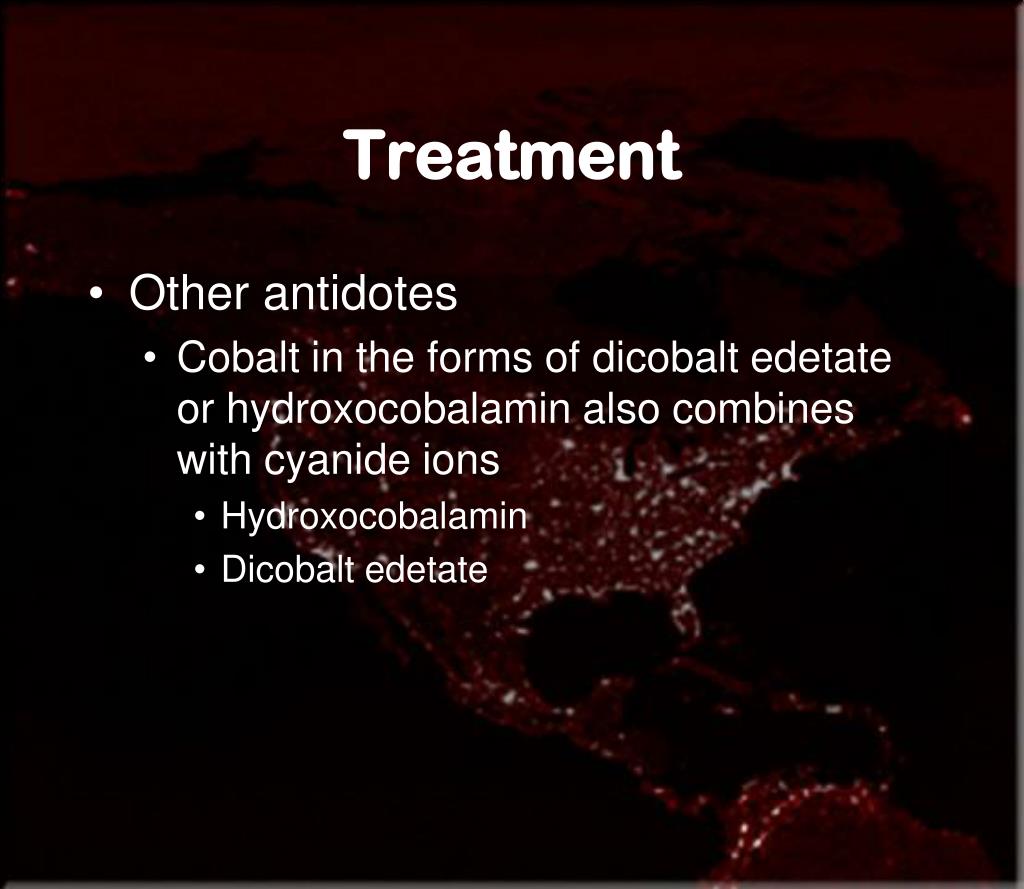 Treatment

• Other antidotes
• Cobalt in the forms of dicobalt edetate or hydroxocobalamin also combines with cyanide ions
• Hydroxocobalamin
• Dicobalt edetate